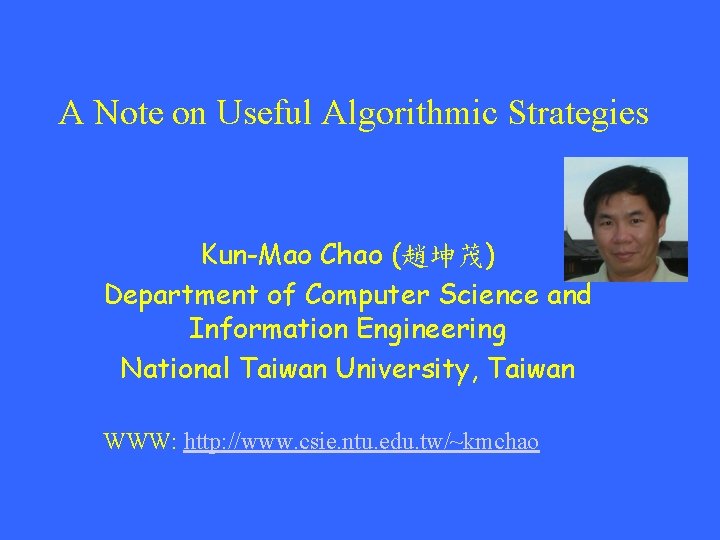 A Note on Useful Algorithmic Strategies

Kun-Mao Chao (趙坤茂)
Department of Computer Science and Information Engineering
National Taiwan University, Taiwan

WWW: http://www.csie.ntu.edu.tw/~kmchao